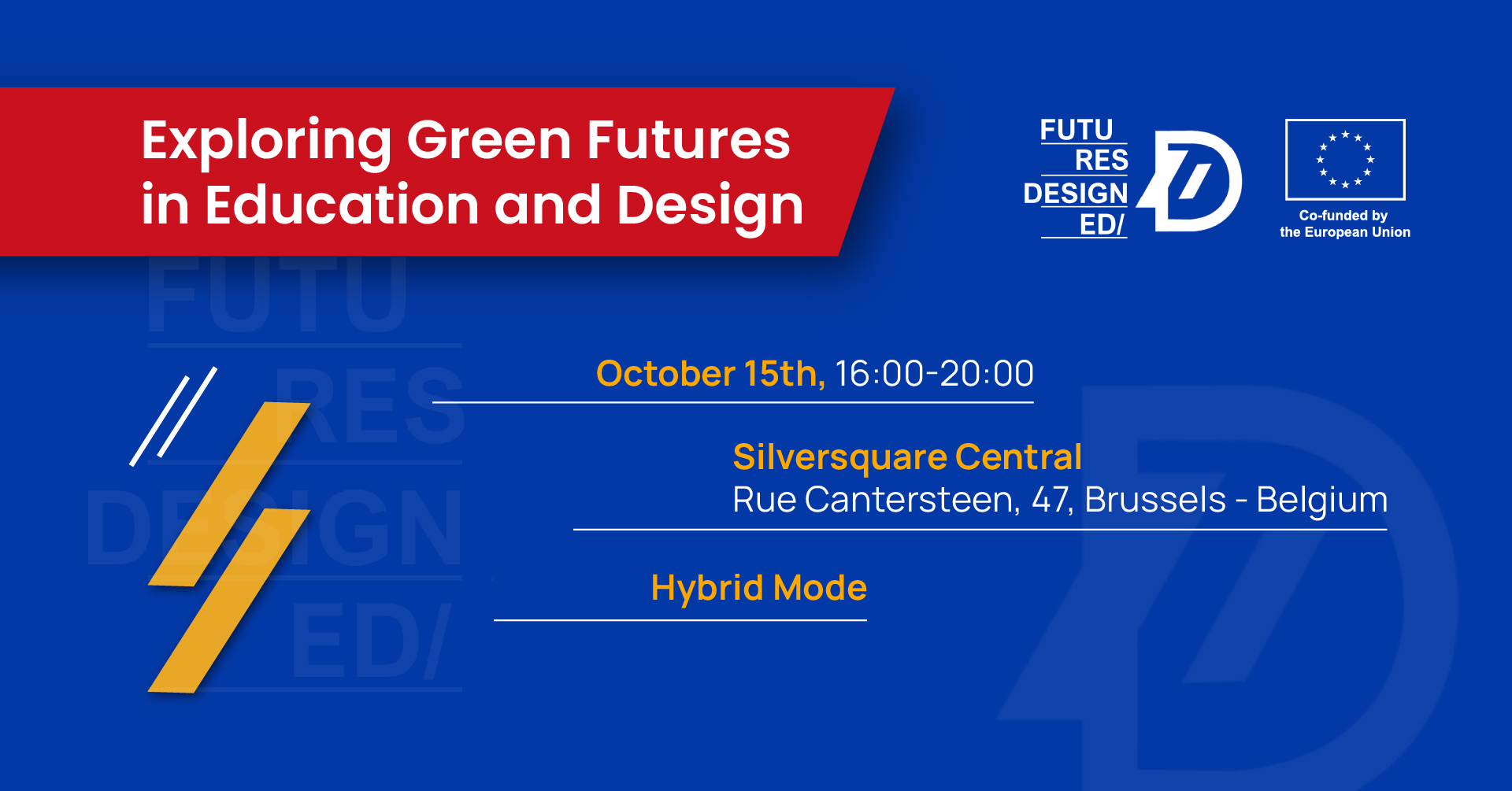 Exploring Green Futures in Education and Design

FUTU RES DESIGN ED/

Co-funded by the European Union

FUTU RES DESIGN ED/

October 15th, 16:00-20:00

Silversquare Central
Rue Cantersteen, 47, Brussels - Belgium

Hybrid Mode